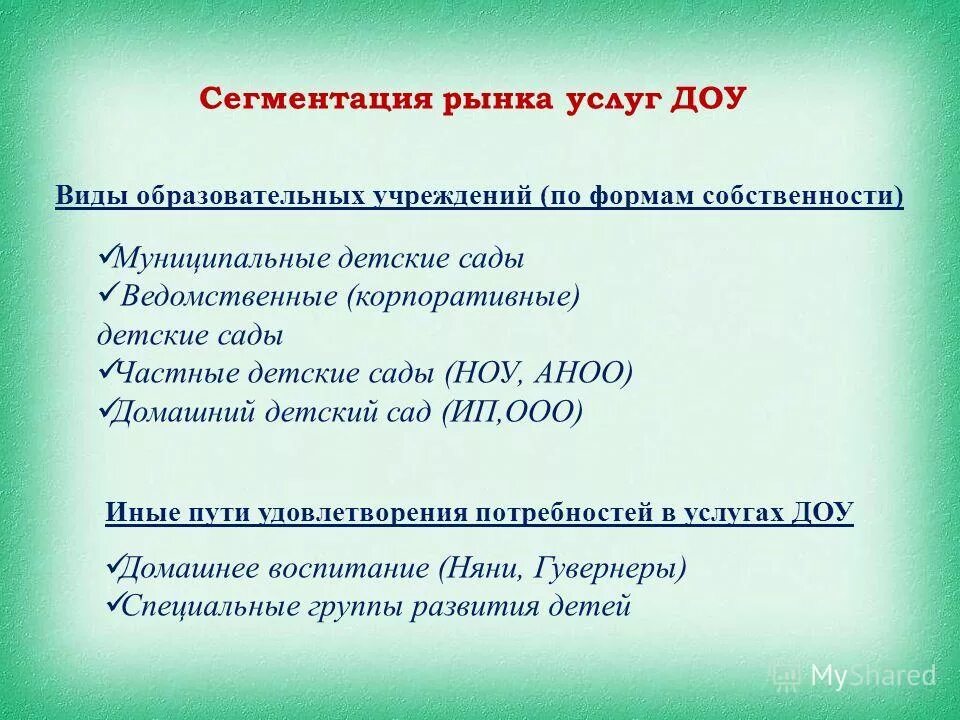 Сегментация рынка услуг ДОУ

Виды образовательных учреждений (по формам собственности)

✓Муниципальные детские сады
✓ Ведомственные (корпоративные) детские сады
✓Частные детские сады (НОУ, АНОО)
✓Домашний детский сад (ИП,ООО)

Иные пути удовлетворения потребностей в услугах ДОУ

✓Домашнее воспитание (Няни, Гувернеры)
✓Специальные группы развития детей

MyShared